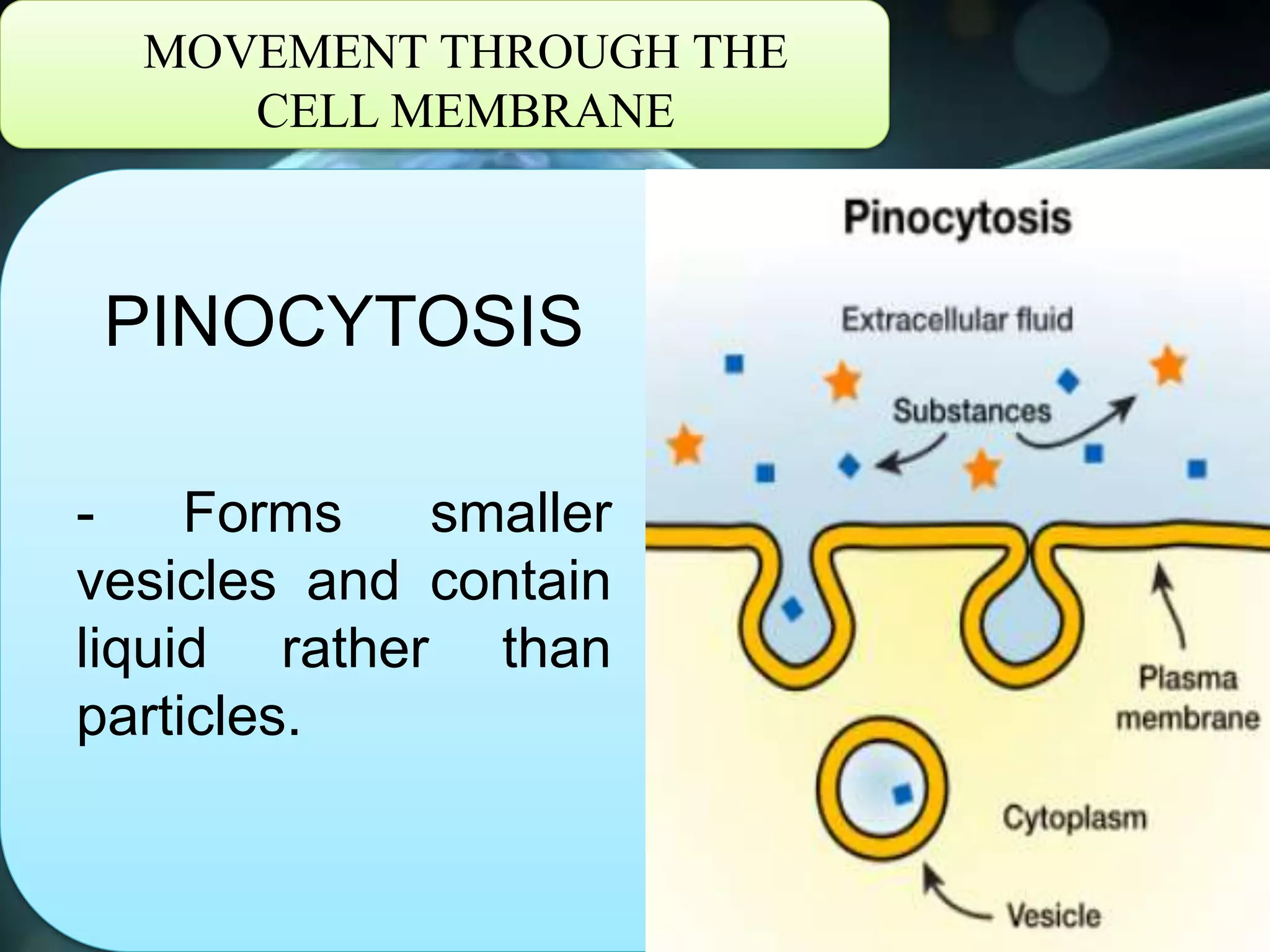 MOVEMENT THROUGH THE CELL MEMBRANE

PINOCYTOSIS

- Forms smaller vesicles and contain liquid rather than particles.

Pinocytosis

Extracellular fluid

Substances

Plasma membrane

Cytoplasm

Vesicle